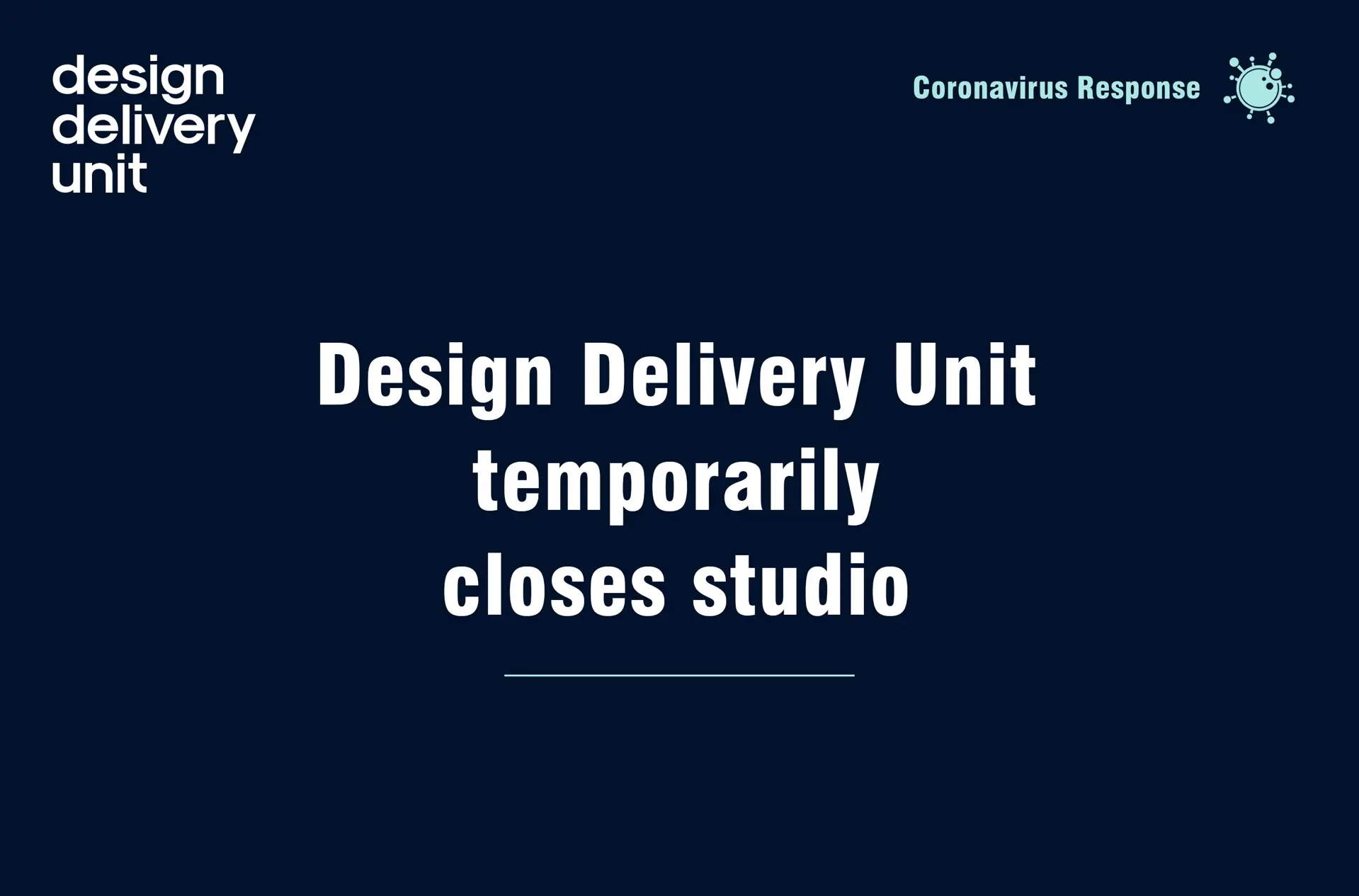 design
delivery
unit

Coronavirus Response

Design Delivery Unit temporarily closes studio